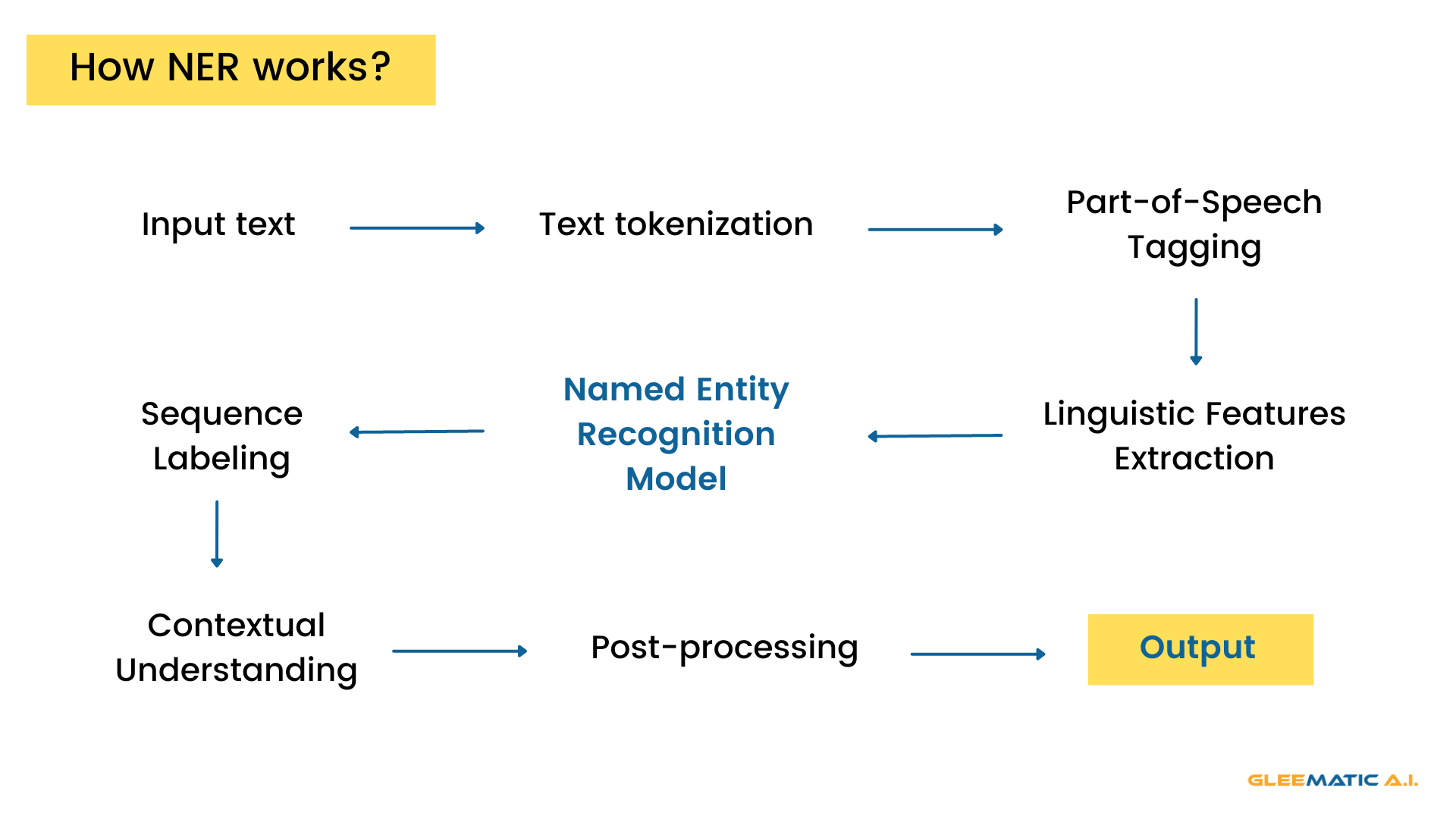 How NER works?

Input text

Text tokenization

Part-of-Speech Tagging

Linguistic Features Extraction

Named Entity Recognition Model

Sequence Labeling

Contextual Understanding

Post-processing

Output

GLEEMATIC A.I.